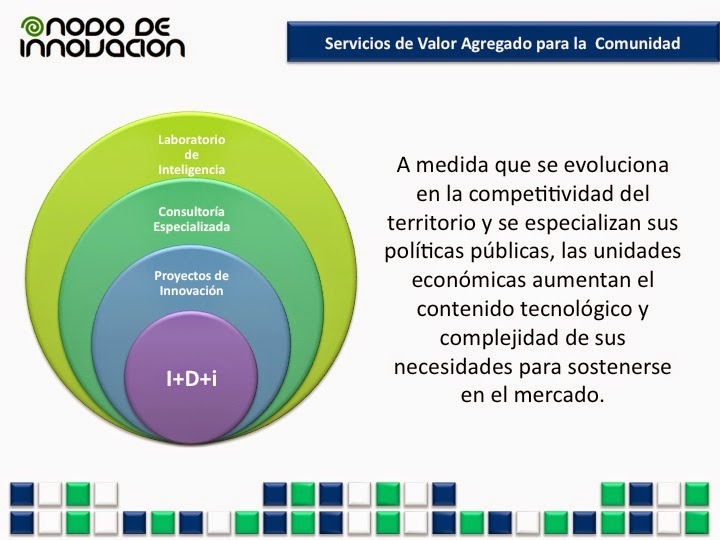 NODO DE INNOVACION

Servicios de Valor Agregado para la Comunidad

Laboratorio de Inteligencia

Consultoría Especializada

Proyectos de Innovación

I+D+i

A medida que se evoluciona en la competitividad del territorio y se especializan sus políticas públicas, las unidades económicas aumentan el contenido tecnológico y complejidad de sus necesidades para sostenerse en el mercado.